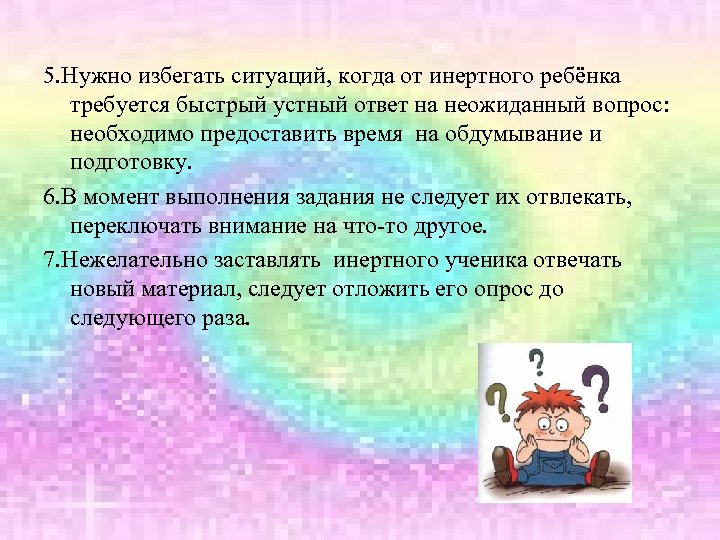 5.Нужно избегать ситуаций, когда от инертного ребёнка требуется быстрый устный ответ на неожиданный вопрос: необходимо предоставить время на обдумывание и подготовку.

6.В момент выполнения задания не следует их отвлекать, переключать внимание на что-то другое.

7.Нежелательно заставлять инертного ученика отвечать новый материал, следует отложить его опрос до следующего раза.

? ? ?